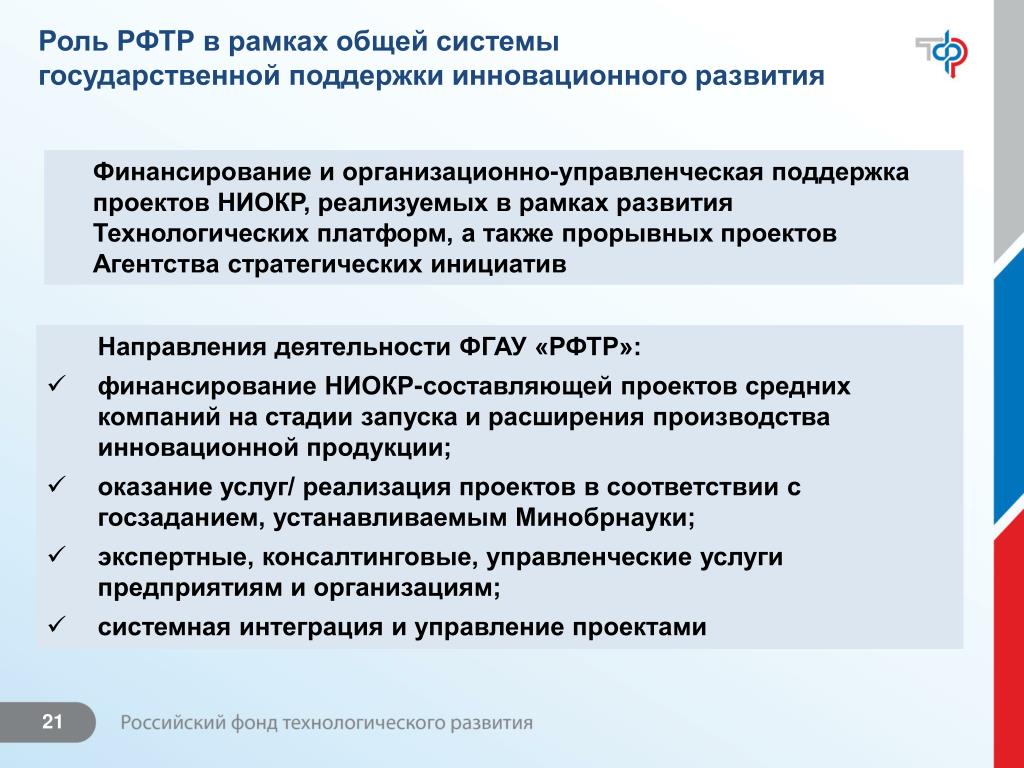 Роль РФТР в рамках общей системы государственной поддержки инновационного развития

Финансирование и организационно-управленческая поддержка проектов НИОКР, реализуемых в рамках развития Технологических платформ, а также прорывных проектов Агентства стратегических инициатив

Направления деятельности ФГАУ «РФТР»:

✓ финансирование НИОКР-составляющей проектов средних компаний на стадии запуска и расширения производства инновационной продукции;

✓ оказание услуг/ реализация проектов в соответствии с госзаданием, устанавливаемым Минобрнауки;

✓ экспертные, консалтинговые, управленческие услуги предприятиям и организациям;

✓ системная интеграция и управление проектами

21

Российский фонд технологического развития